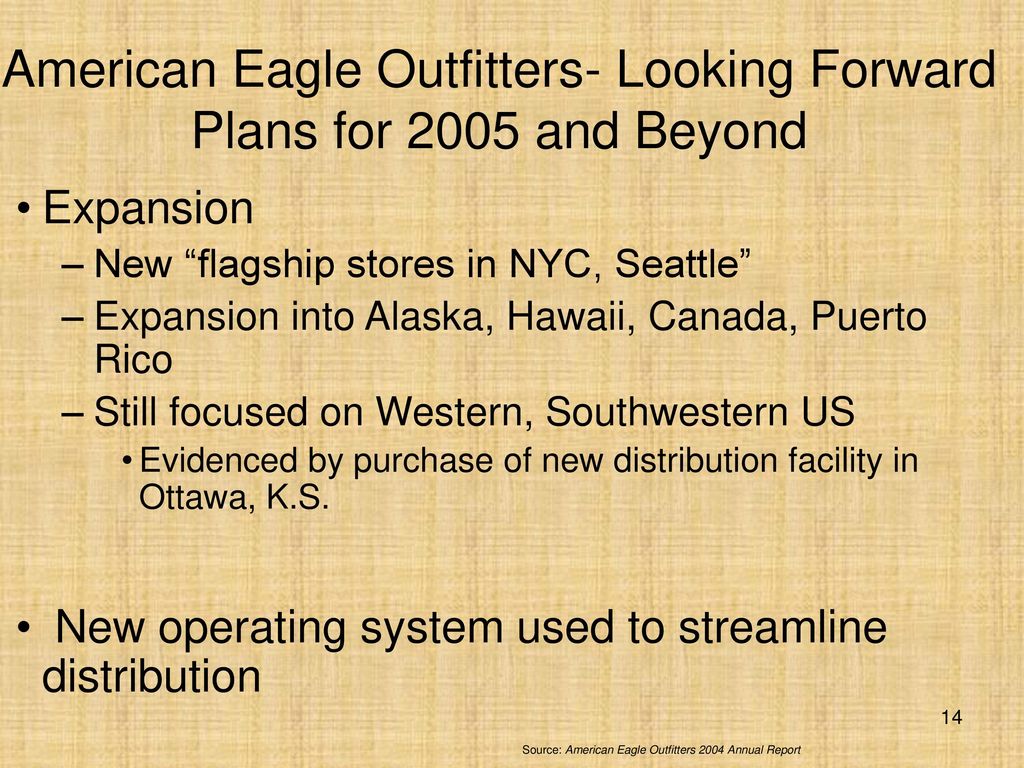 American Eagle Outfitters- Looking Forward Plans for 2005 and Beyond

• Expansion
– New “flagship stores in NYC, Seattle”
– Expansion into Alaska, Hawaii, Canada, Puerto Rico
– Still focused on Western, Southwestern US
• Evidenced by purchase of new distribution facility in Ottawa, K.S.

• New operating system used to streamline distribution

14

Source: American Eagle Outfitters 2004 Annual Report